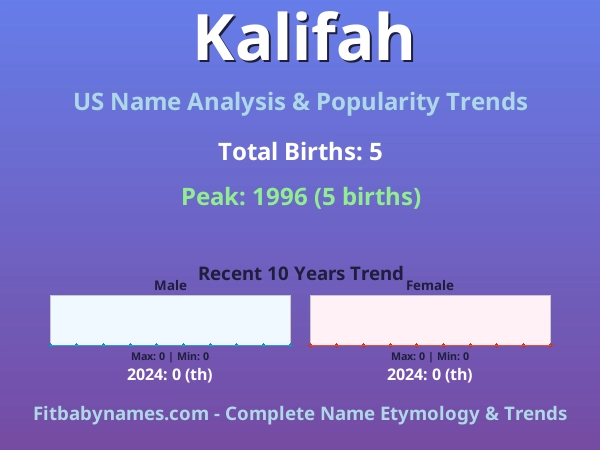 Kalifah

US Name Analysis & Popularity Trends

Total Births: 5

Peak: 1996 (5 births)

Recent 10 Years Trend

Male

Max: 0 | Min: 0

2024: 0 (th)

Female

Max: 0 | Min: 0

2024: 0 (th)

Fitbabynames.com - Complete Name Etymology & Trends